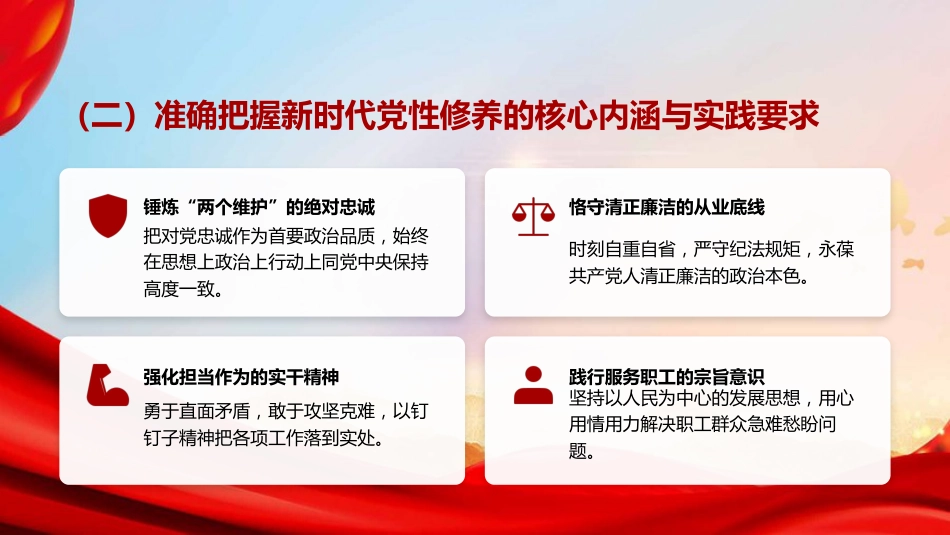 （二）准确把握新时代党性修养的核心内涵与实践要求

锤炼“两个维护”的绝对忠诚
把对党忠诚作为首要政治品质，始终在思想上政治上行动上同党中央保持高度一致。

恪守清正廉洁的从业底线
时刻自重自省，严守纪法规矩，永葆共产党人清正廉洁的政治本色。

强化担当作为的实干精神
勇于直面矛盾，敢于攻坚克难，以钉钉子精神把各项工作落到实处。

践行服务职工的宗旨意识
坚持以人民为中心的发展思想，用心用情用力解决职工群众急难愁盼问题。